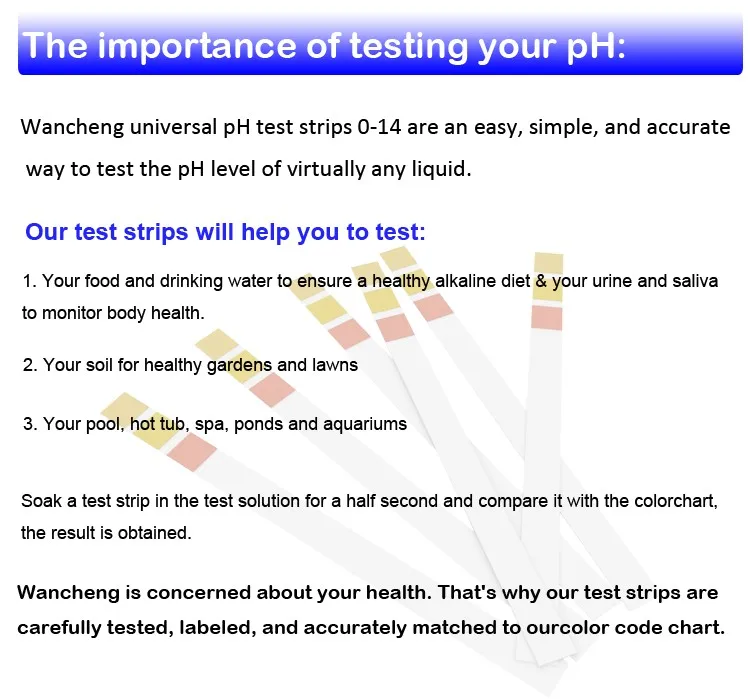 The importance of testing your pH:

Wancheng universal pH test strips 0-14 are an easy, simple, and accurate way to test the pH level of virtually any liquid.

Our test strips will help you to test:

1. Your food and drinking water to ensure a healthy alkaline diet & your urine and saliva to monitor body health.

2. Your soil for healthy gardens and lawns

3. Your pool, hot tub, spa, ponds and aquariums

Soak a test strip in the test solution for a half second and compare it with the colorchart, the result is obtained.

Wancheng is concerned about your health. That's why our test strips are carefully tested, labeled, and accurately matched to ourcolor code chart.